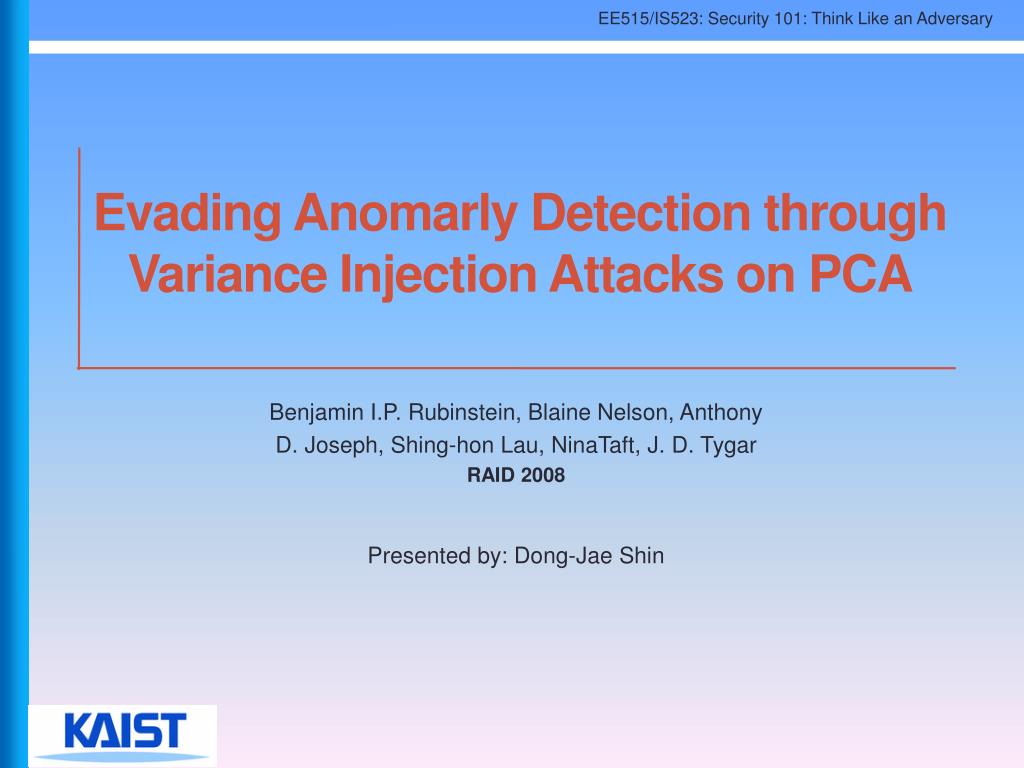 EE515/IS523: Security 101: Think Like an Adversary

Evading Anomarly Detection through Variance Injection Attacks on PCA

Benjamin I.P. Rubinstein, Blaine Nelson, Anthony D. Joseph, Shing-hon Lau, NinaTaft, J. D. Tygar

RAID 2008

Presented by: Dong-Jae Shin

KAIST